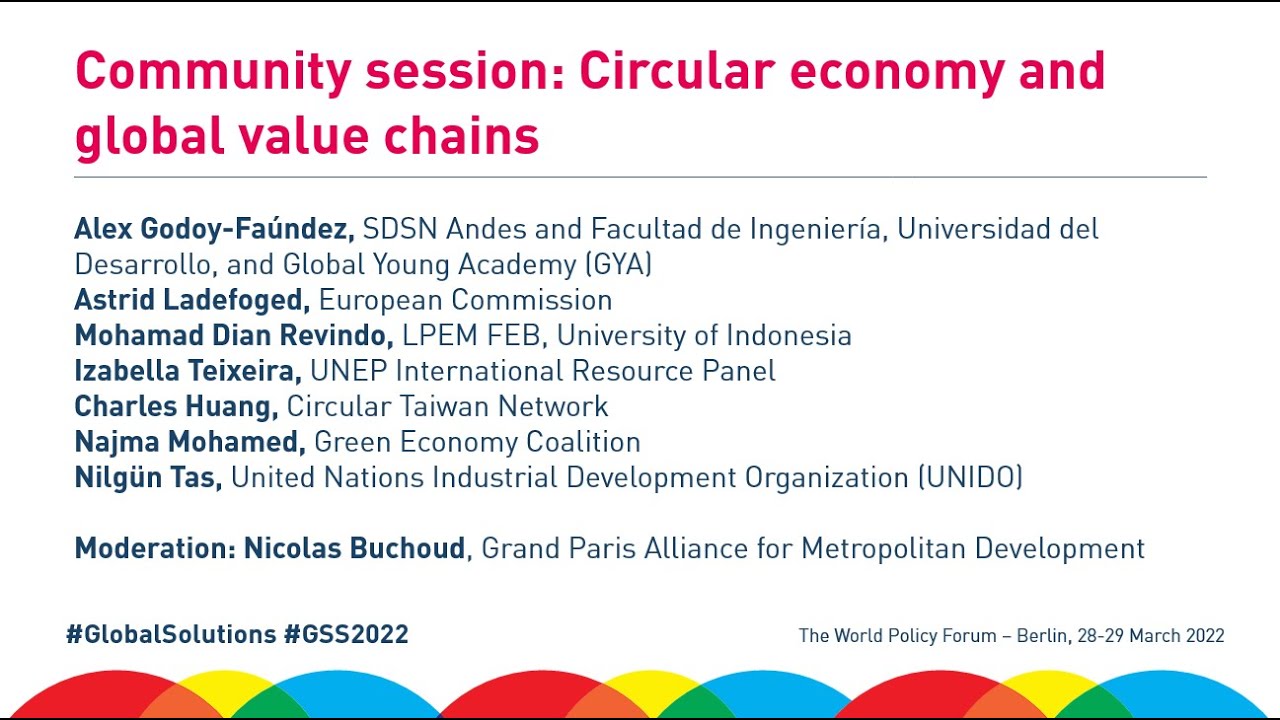 Community session: Circular economy and global value chains

Alex Godoy-Faúndez, SDSN Andes and Facultad de Ingeniería, Universidad del Desarrollo, and Global Young Academy (GYA)
Astrid Ladefoged, European Commission
Mohamad Dian Revindo, LPEM FEB, University of Indonesia
Izabella Teixeira, UNEP International Resource Panel
Charles Huang, Circular Taiwan Network
Najma Mohamed, Green Economy Coalition
Nilgün Tas, United Nations Industrial Development Organization (UNIDO)

Moderation: Nicolas Buchoud, Grand Paris Alliance for Metropolitan Development

#GlobalSolutions #GSS2022

The World Policy Forum – Berlin, 28-29 March 2022